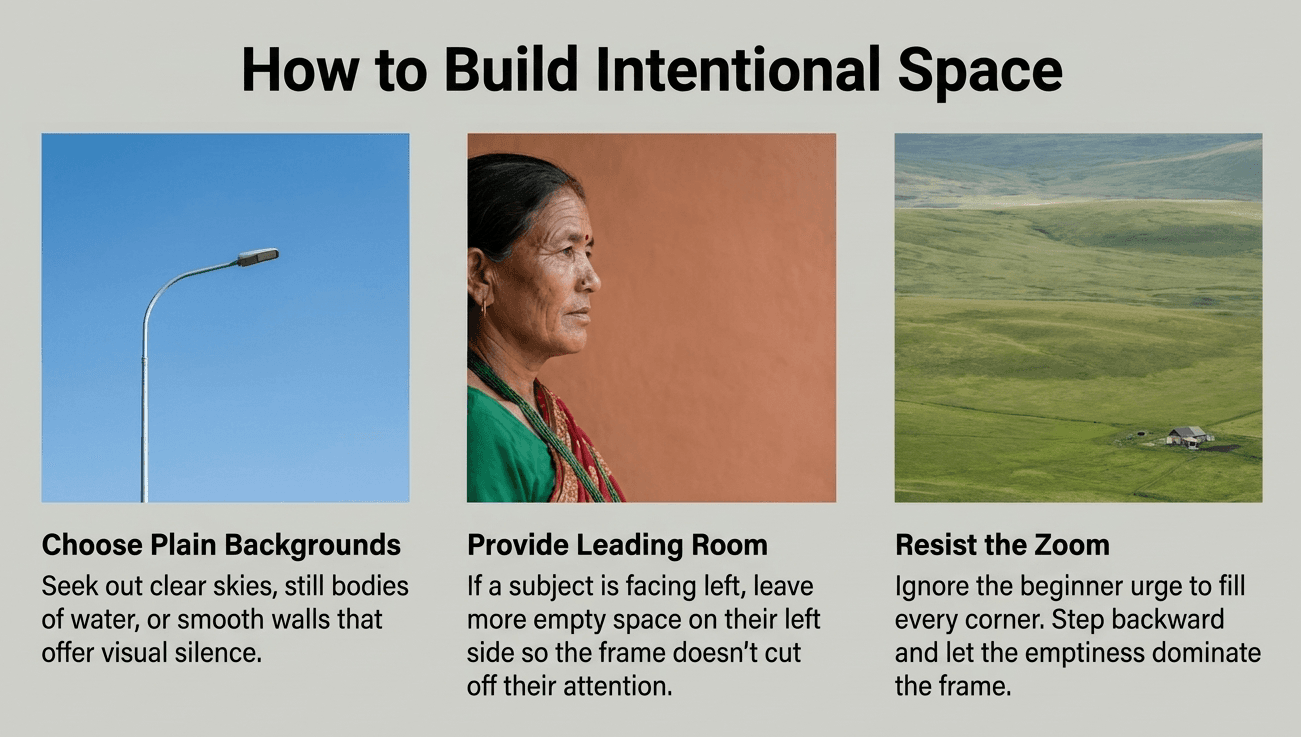 How to Build Intentional Space

Choose Plain Backgrounds

Seek out clear skies, still bodies of water, or smooth walls that offer visual silence.

Provide Leading Room

If a subject is facing left, leave more empty space on their left side so the frame doesn't cut off their attention.

Resist the Zoom

Ignore the beginner urge to fill every corner. Step backward and let the emptiness dominate the frame.